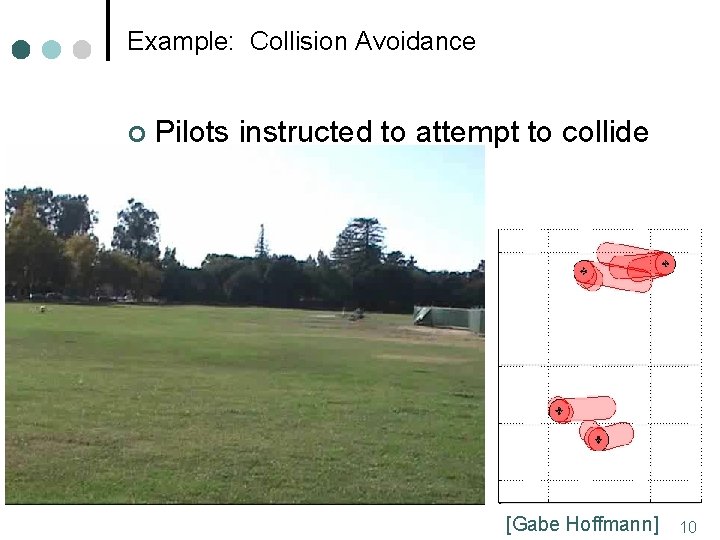 Example: Collision Avoidance

Pilots instructed to attempt to collide

[Gabe Hoffmann] 10